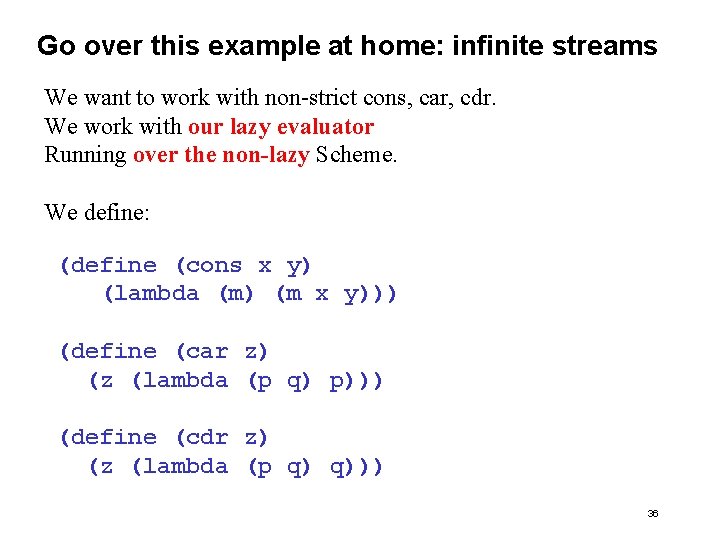 Go over this example at home: infinite streams

We want to work with non-strict cons, car, cdr.
We work with our lazy evaluator
Running over the non-lazy Scheme.

We define:

(define (cons x y)
   (lambda (m) (m x y)))

(define (car z)
  (z (lambda (p q) p)))

(define (cdr z)
  (z (lambda (p q) q)))

36